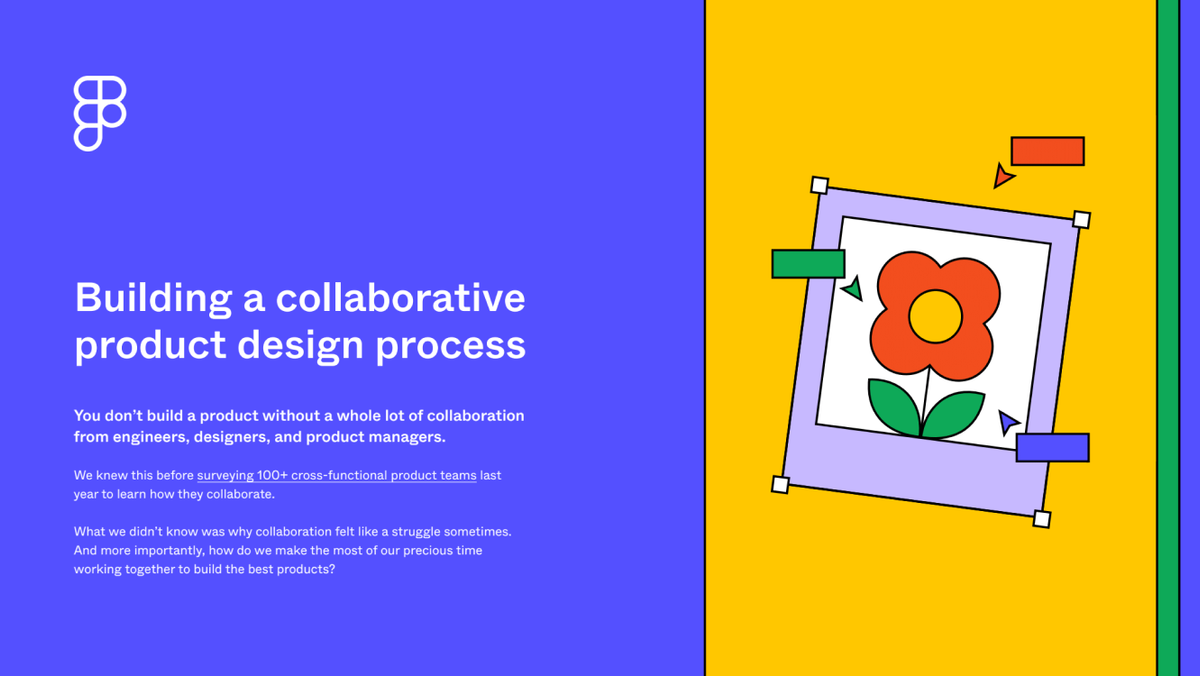 Building a collaborative product design process

You don't build a product without a whole lot of collaboration from engineers, designers, and product managers.

We knew this before surveying 100+ cross-functional product teams last year to learn how they collaborate.

What we didn't know was why collaboration felt like a struggle sometimes. And more importantly, how do we make the most of our precious time working together to build the best products?